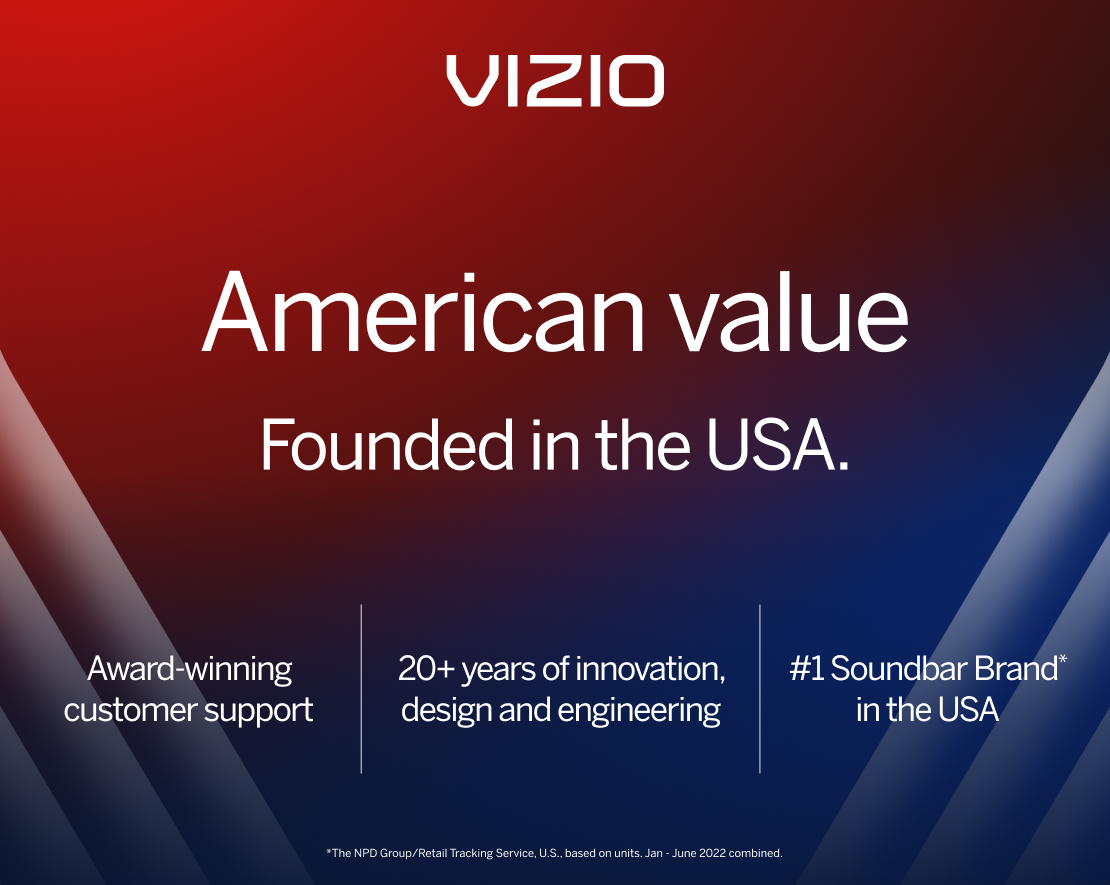 VIZIO

American value

Founded in the USA.

Award-winning customer support

20+ years of innovation, design and engineering

#1 Soundbar Brand* in the USA

*The NPD Group/Retail Tracking Service, U.S., based on units. Jan - June 2022 combined.